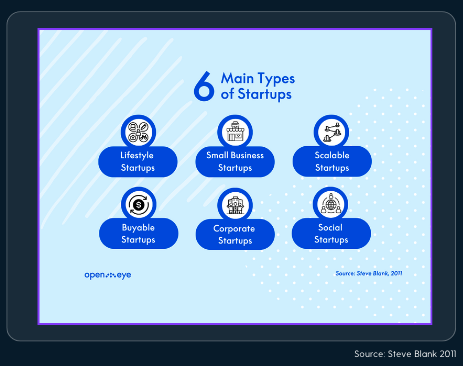 6 Main Types of Startups

Lifestyle Startups

Small Business Startups

Scalable Startups

Buyable Startups

Corporate Startups

Social Startups

open eye

Source: Steve Blank, 2011

Source: Steve Blank 2011